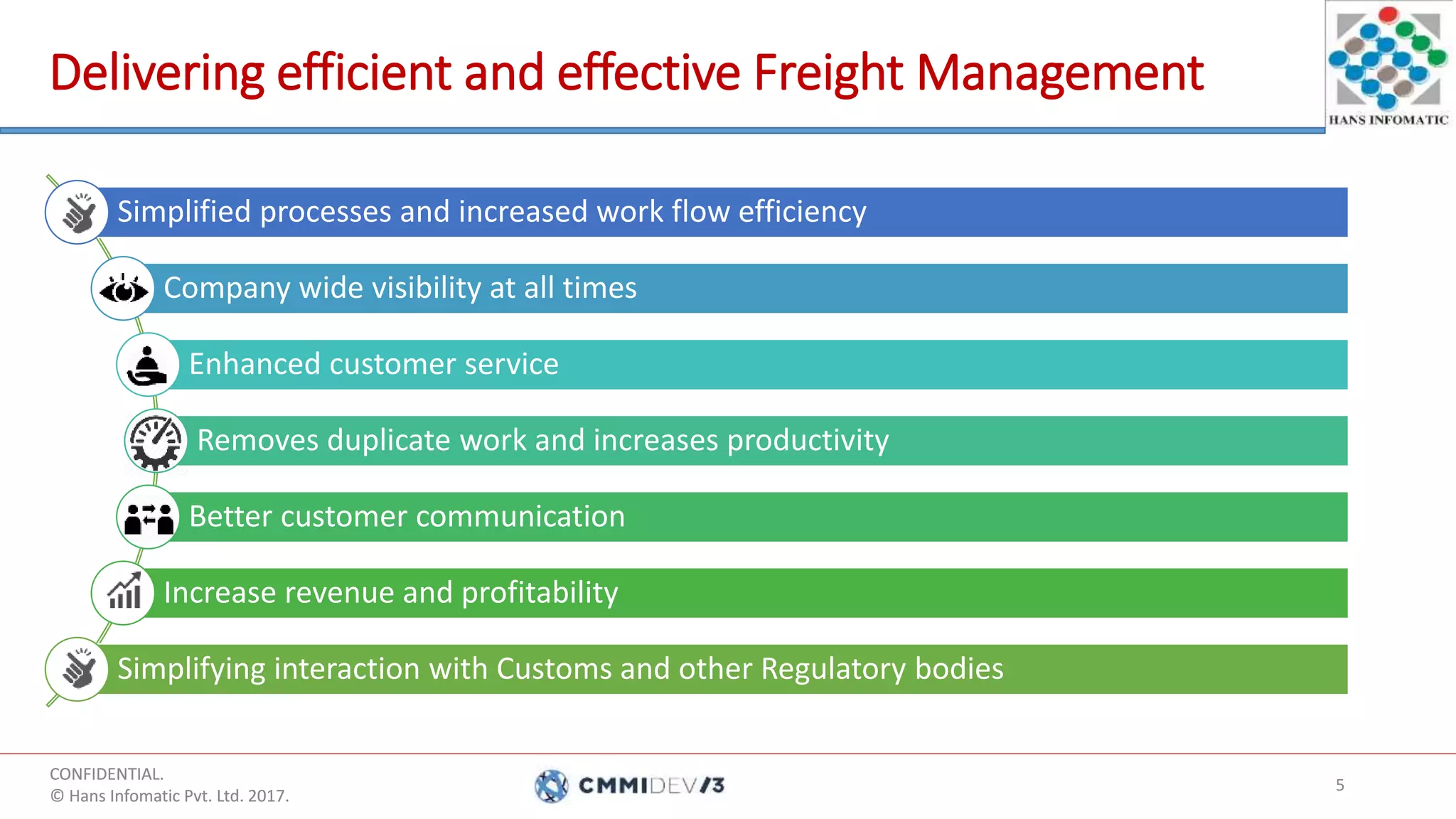 Delivering efficient and effective Freight Management

HANS INFOMATIC

Simplified processes and increased work flow efficiency

Company wide visibility at all times

Enhanced customer service

Removes duplicate work and increases productivity

Better customer communication

Increase revenue and profitability

Simplifying interaction with Customs and other Regulatory bodies

CONFIDENTIAL.
© Hans Infomatic Pvt. Ltd. 2017.

CMMIDEV/3

5